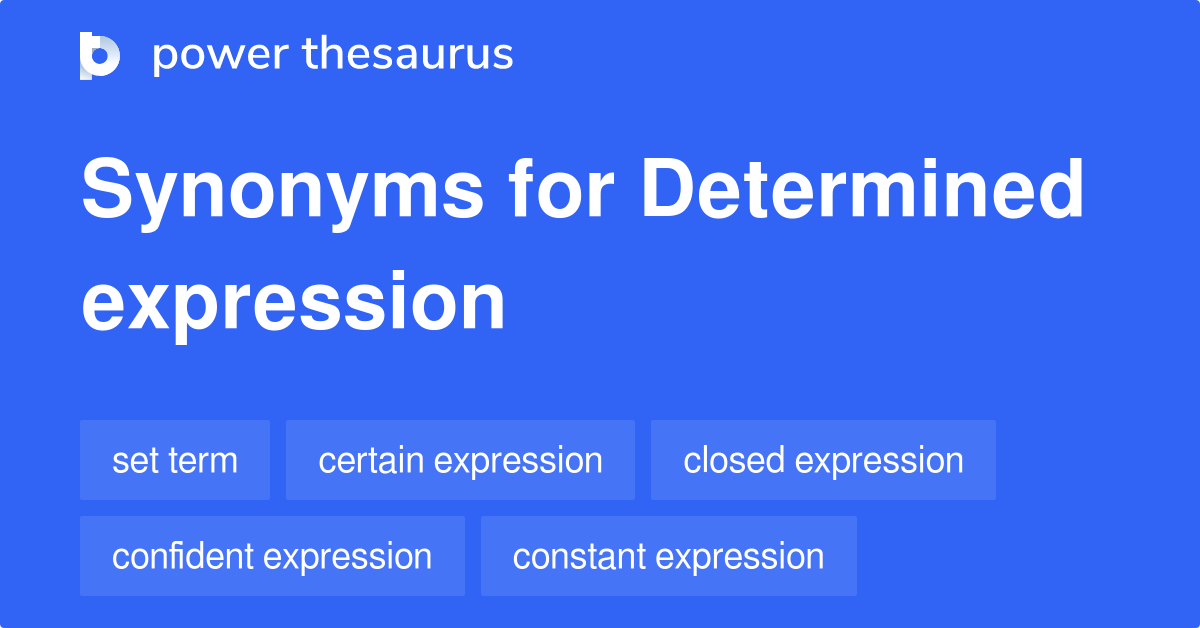 power thesaurus

Synonyms for Determined expression

set term
certain expression
closed expression
confident expression
constant expression